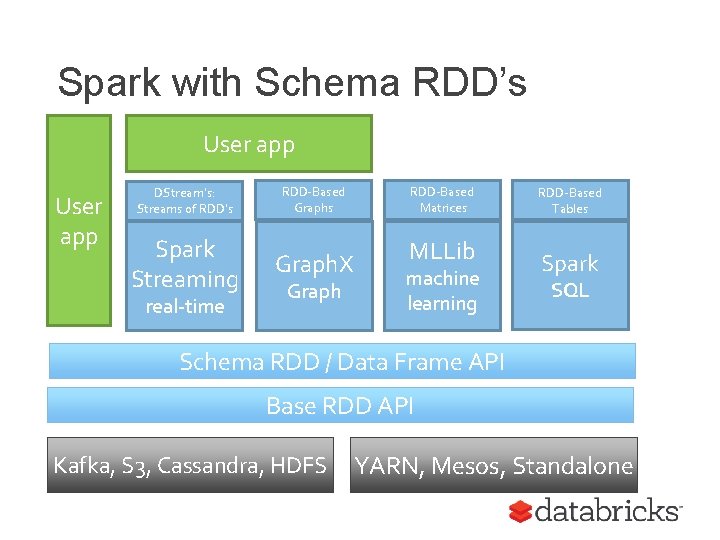 Spark with Schema RDD's

User app

User app

DStream's: Streams of RDD's

Spark Streaming real-time

RDD-Based Graphs

GraphX Graph

RDD-Based Matrices

MLLib machine learning

RDD-Based Tables

Spark SQL

Schema RDD / Data Frame API

Base RDD API

Kafka, S3, Cassandra, HDFS

YARN, Mesos, Standalone

databricks